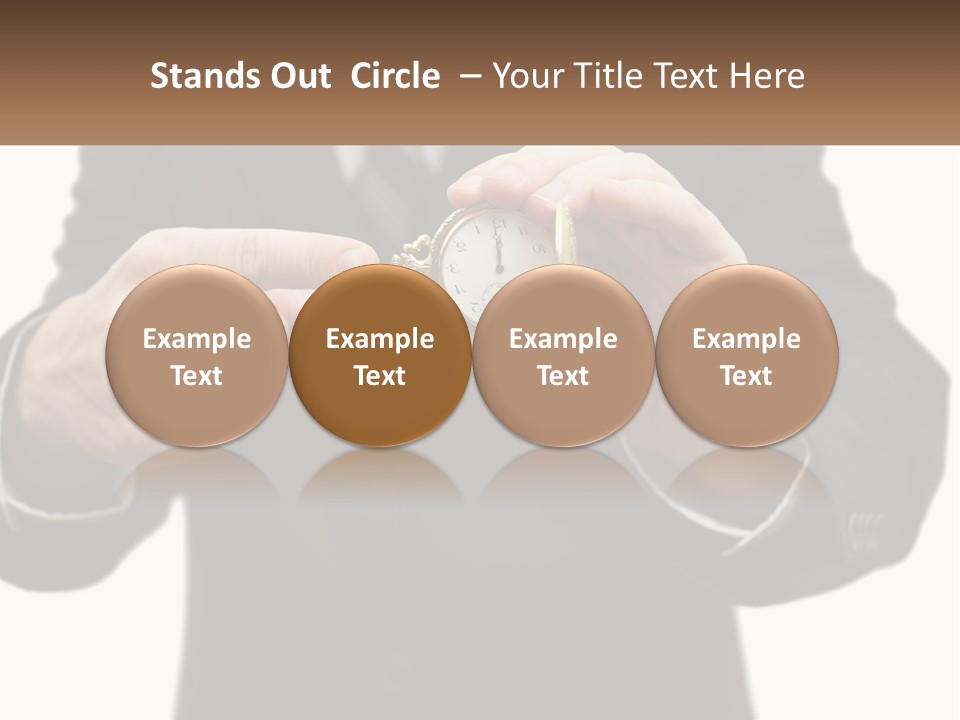 Stands Out Circle – Your Title Text Here

Example Text

Example Text

Example Text

Example Text